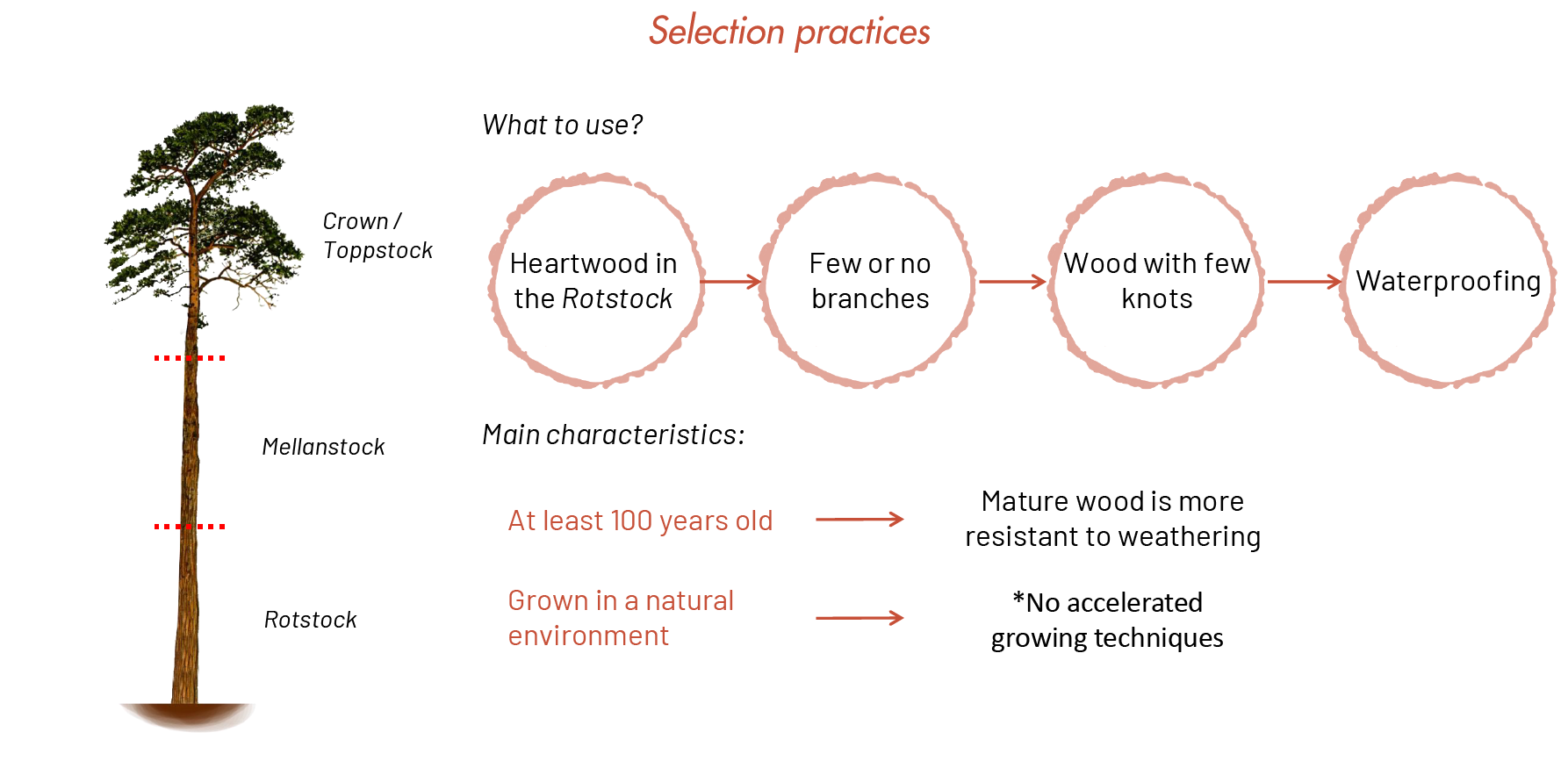 Selection practices

Crown / Toppstock

Mellanstock

Rotstock

What to use?

Heartwood in the Rotstock

Few or no branches

Wood with few knots

Waterproofing

Main characteristics:

At least 100 years old

Mature wood is more resistant to weathering

Grown in a natural environment

*No accelerated growing techniques